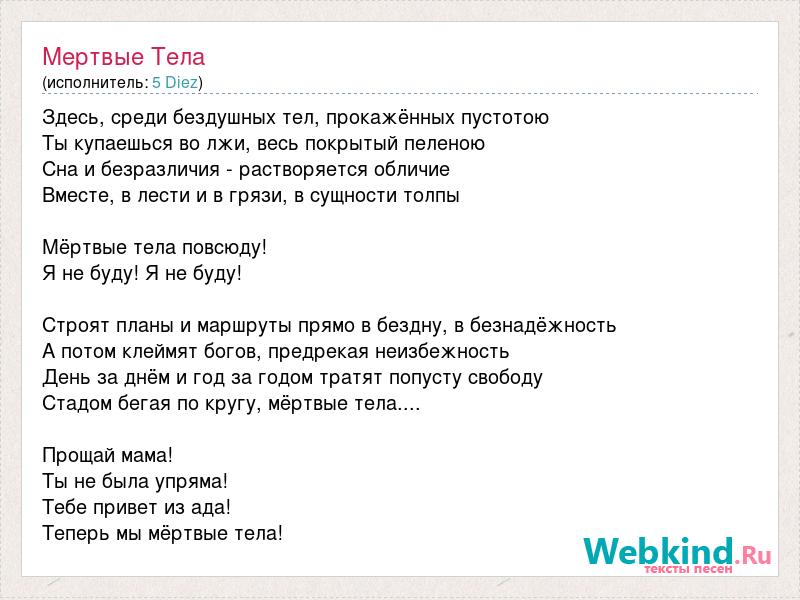 Мертвые Тела
(исполнитель: 5 Diez)

Здесь, среди бездушных тел, прокажённых пустотою
Ты купаешься во лжи, весь покрытый пеленою
Сна и безразличия - растворяется обличие
Вместе, в лести и в грязи, в сущности толпы

Мёртвые тела повсюду!
Я не буду! Я не буду!

Строят планы и маршруты прямо в бездну, в безнадёжность
А потом клеймят богов, предрекая неизбежность
День за днём и год за годом тратят попусту свободу
Стадом бегая по кругу, мёртвые тела....

Прощай мама!
Ты не была упряма!
Тебе привет из ада!
Теперь мы мёртвые тела!

Webkind.Ru
тексты песен